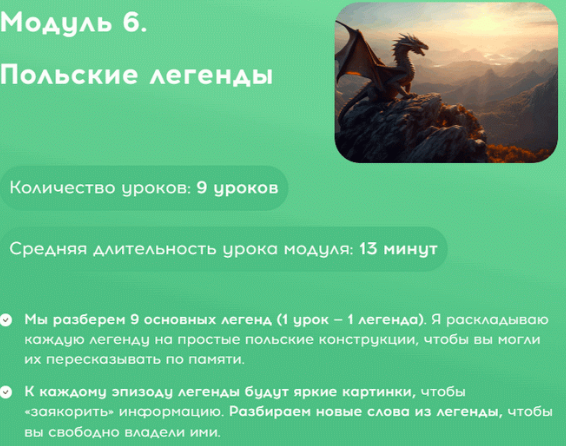 Модуль 6.

Польские легенды

Количество уроков: 9 уроков

Средняя длительность урока модуля: 13 минут

Мы разберем 9 основных легенд (1 урок – 1 легенда). Я раскладываю каждую легенду на простые польские конструкции, чтобы вы могли их пересказывать по памяти.

К каждому эпизоду легенды будут яркие картинки, чтобы «заякорить» информацию. Разбираем новые слова из легенды, чтобы вы свободно владели ими.